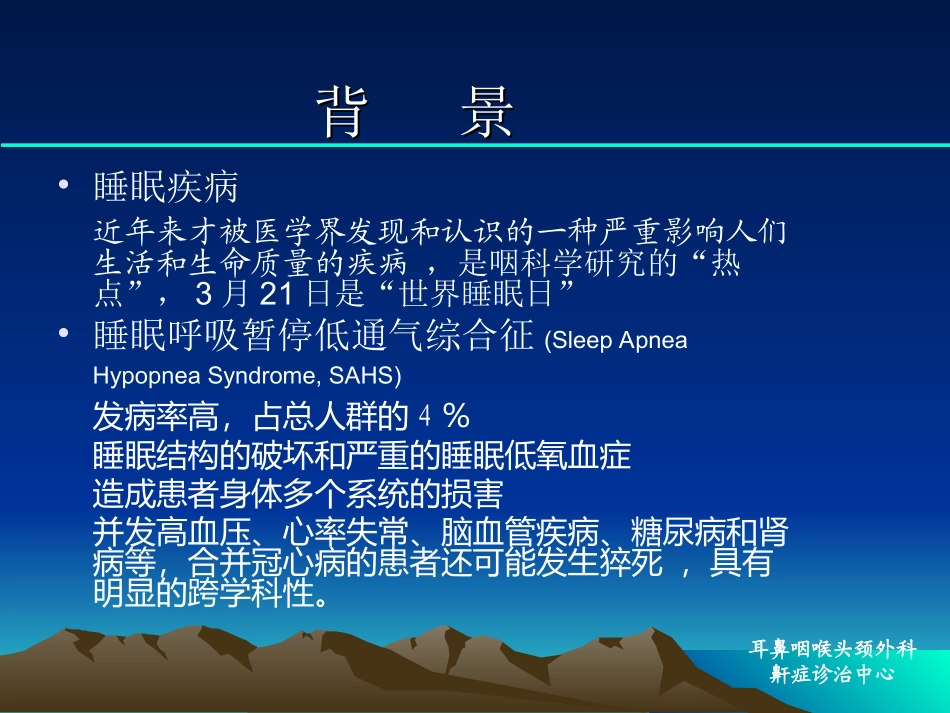 背　　景

• 睡眠疾病

近年来才被医学界发现和认识的一种严重影响人们生活和生命质量的疾病 ，是咽科学研究的“热点”， 3 月 21 日是“世界睡眠日”

• 睡眠呼吸暂停低通气综合征 (Sleep Apnea Hypopnea Syndrome, SAHS)

发病率高，占总人群的 4 %

睡眠结构的破坏和严重的睡眠低氧血症

造成患者身体多个系统的损害

并发高血压、心率失常、脑血管疾病、糖尿病和肾病等，合并冠心病的患者还可能发生猝死 ，具有明显的跨学科性。

耳鼻咽喉头颈外科
鼾症诊治中心